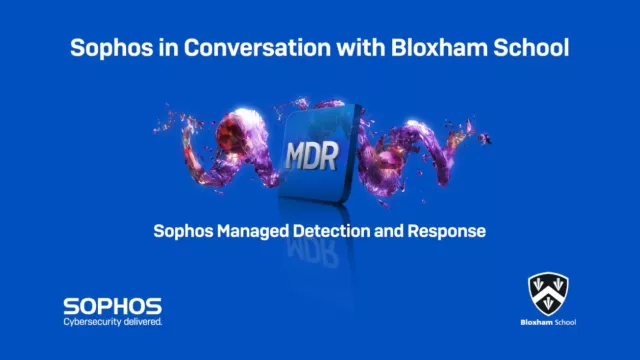 Sophos in Conversation with Bloxham School

MDR

Sophos Managed Detection and Response

SOPHOS
Cybersecurity delivered.

Bloxham School